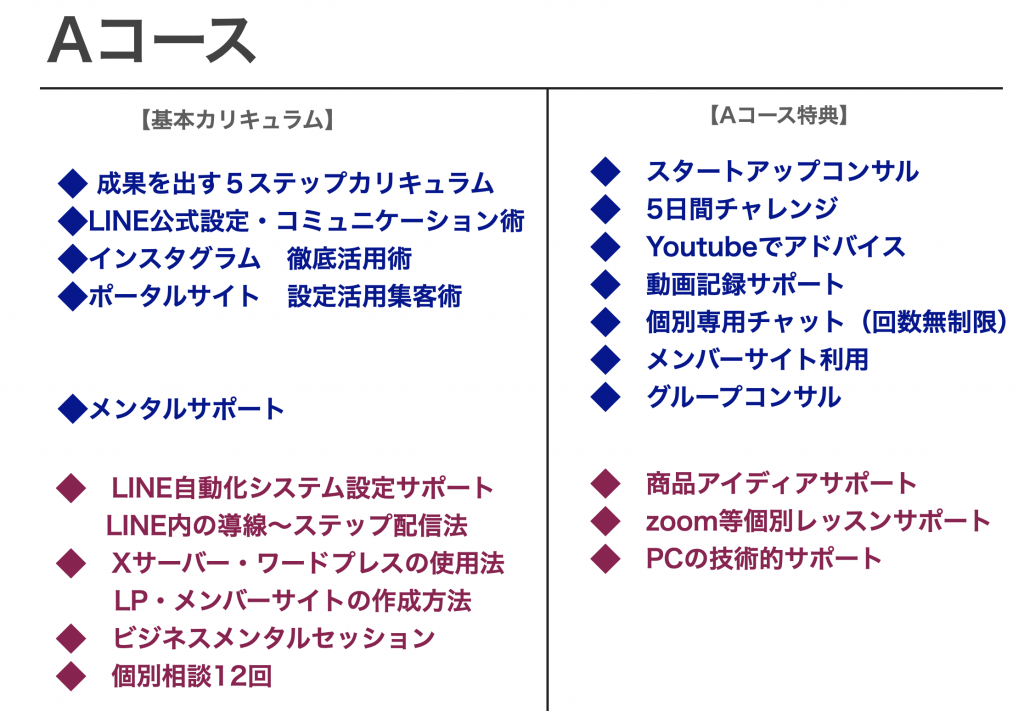 Aコース

【基本カリキュラム】

◆ 成果を出す５ステップカリキュラム
◆LINE公式設定・コミュニケーション術
◆インスタグラム　徹底活用術
◆ポータルサイト　設定活用集客術

◆メンタルサポート

◆ LINE自動化システム設定サポート
LINE内の導線〜ステップ配信法
◆ Xサーバー・ワードプレスの使用法
LP・メンバーサイトの作成方法
◆ ビジネスメンタルセッション
◆ 個別相談12回

【Aコース特典】

◆ スタートアップコンサル
◆ 5日間チャレンジ
◆ Youtubeでアドバイス
◆ 動画記録サポート
◆ 個別専用チャット（回数無制限）
◆ メンバーサイト利用
◆ グループコンサル

◆ 商品アイディアサポート
◆ zoom等個別レッスンサポート
◆ PCの技術的サポート